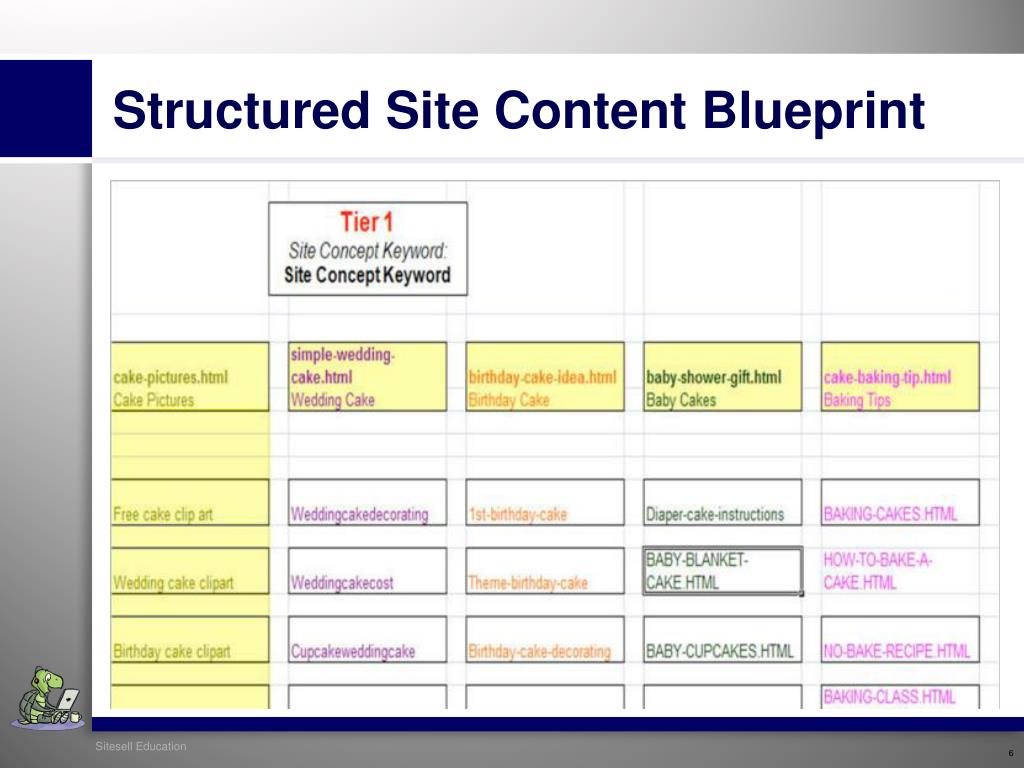 Structured Site Content Blueprint

Tier 1
Site Concept Keyword:
Site Concept Keyword

| cake-pictures.html Cake Pictures | simple-wedding-cake.html Wedding Cake | birthday-cake-idea.html Birthday Cake | baby-shower-gift.html Baby Cakes | cake-baking-tip.html Baking Tips |
|---|---|---|---|---|
| Free cake clip art | Weddingcakedecorating | 1st-birthday-cake | Diaper-cake-instructions | BAKING-CAKES.HTML |
| Wedding cake clipart | Weddingcakecost | Theme-birthday-cake | BABY-BLANKET-CAKE.HTML | HOW-TO-BAKE-A-CAKE.HTML |
| Birthday cake clipart | Cupcakeweddingcake | Birthday-cake-decorating | BABY-CUPCAKES.HTML | NO-BAKE-RECIPE.HTML |
| | | | | BAKING-CLASS.HTML |

Sitesell Education
6